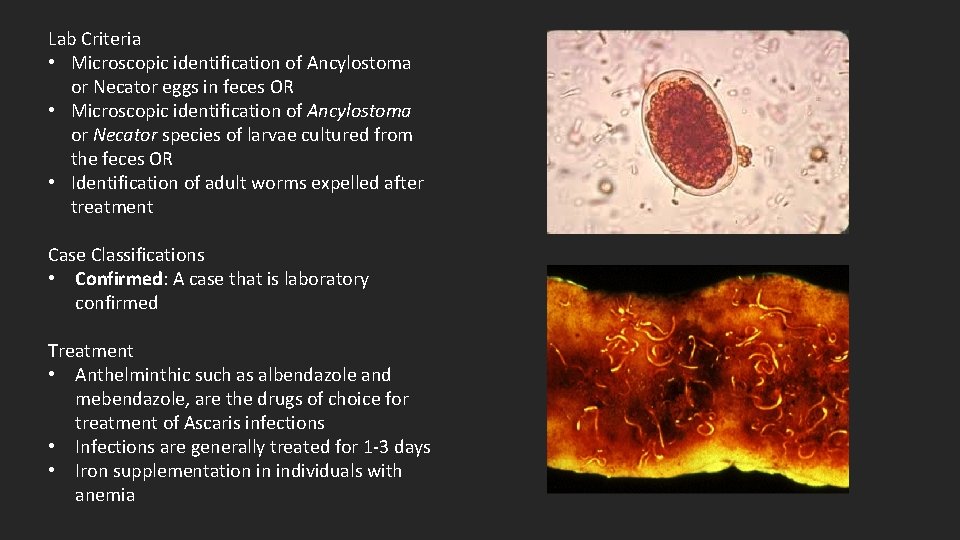 Lab Criteria
• Microscopic identification of Ancylostoma or Necator eggs in feces OR
• Microscopic identification of Ancylostoma or Necator species of larvae cultured from the feces OR
• Identification of adult worms expelled after treatment

Case Classifications
• Confirmed: A case that is laboratory confirmed

Treatment
• Anthelminthic such as albendazole and mebendazole, are the drugs of choice for treatment of Ascaris infections
• Infections are generally treated for 1-3 days
• Iron supplementation in individuals with anemia